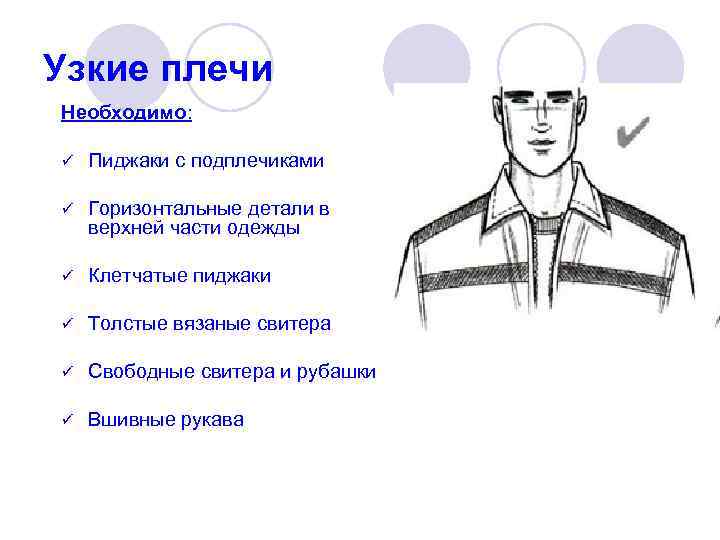 Узкие плечи

Необходимо:

✓ Пиджаки с подплечиками

✓ Горизонтальные детали в верхней части одежды

✓ Клетчатые пиджаки

✓ Толстые вязаные свитера

✓ Свободные свитера и рубашки

✓ Вшивные рукава